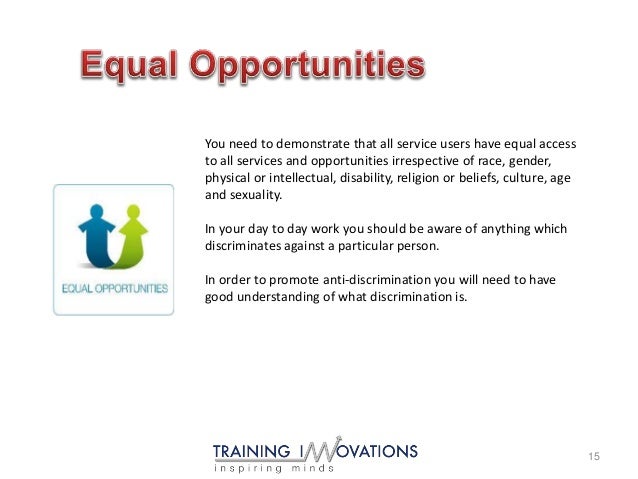 Equal Opportunities

EQUAL OPPORTUNITIES

You need to demonstrate that all service users have equal access to all services and opportunities irrespective of race, gender, physical or intellectual, disability, religion or beliefs, culture, age and sexuality.

In your day to day work you should be aware of anything which discriminates against a particular person.

In order to promote anti-discrimination you will need to have good understanding of what discrimination is.

TRAINING INNOVATIONS
inspiring minds

15